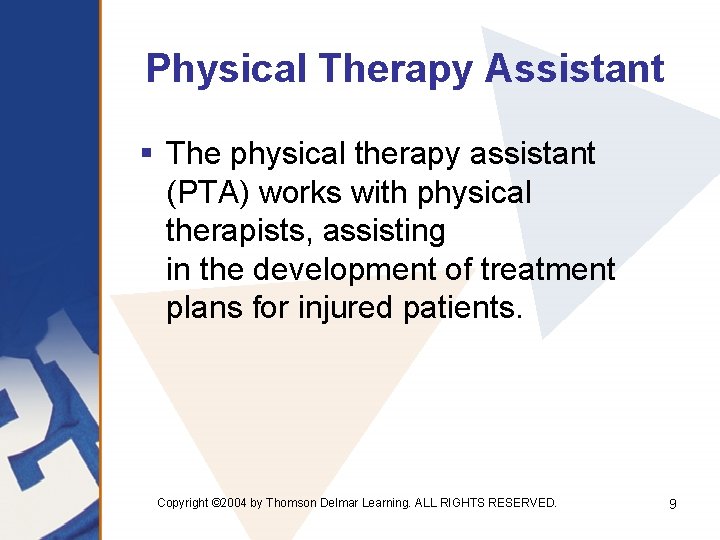 Physical Therapy Assistant

▪ The physical therapy assistant (PTA) works with physical therapists, assisting in the development of treatment plans for injured patients.

Copyright ©2004 by Thomson Delmar Learning. ALL RIGHTS RESERVED.

9